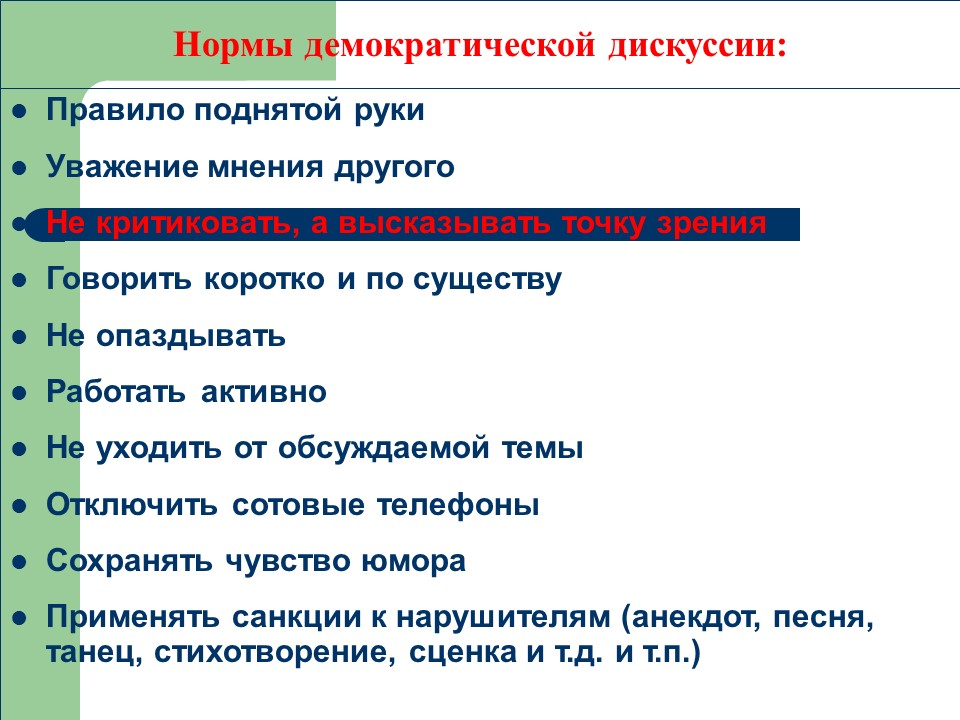 Нормы демократической дискуссии:

- Правило поднятой руки
- Уважение мнения другого
- Не критиковать, а высказывать точку зрения
- Говорить коротко и по существу
- Не опаздывать
- Работать активно
- Не уходить от обсуждаемой темы
- Отключить сотовые телефоны
- Сохранять чувство юмора
- Применять санкции к нарушителям (анекдот, песня, танец, стихотворение, сценка и т.д. и т.п.)